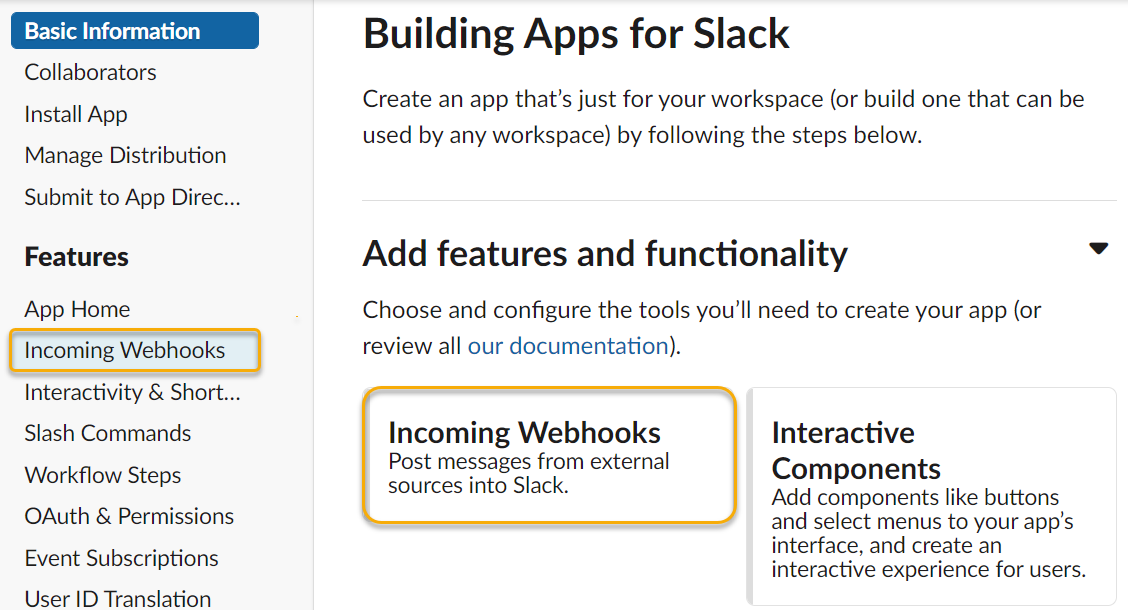 Basic Information
Collaborators
Install App
Manage Distribution
Submit to App Direc...

Features

App Home
Incoming Webhooks
Interactivity & Short...
Slash Commands
Workflow Steps
OAuth & Permissions
Event Subscriptions
User ID Translation

Building Apps for Slack

Create an app that's just for your workspace (or build one that can be used by any workspace) by following the steps below.

Add features and functionality

Choose and configure the tools you'll need to create your app (or review all our documentation).

Incoming Webhooks
Post messages from external sources into Slack.

Interactive Components
Add components like buttons and select menus to your app's interface, and create an interactive experience for users.